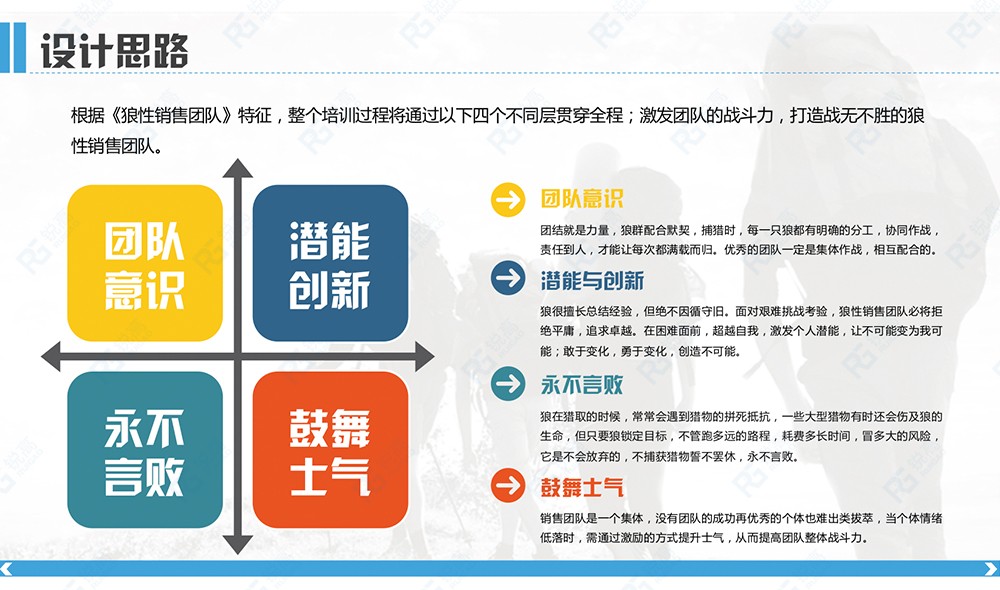 设计思路

根据《狼性销售团队》特征，整个培训过程将通过以下四个不同层贯穿全程；激发团队的战斗力，打造战无不胜的狼性销售团队。

团队意识

潜能创新

永不言败

鼓舞士气

团队意识
团结就是力量，狼群配合默契，捕猎时，每一只狼都有明确的分工，协同作战，责任到人，才能让每次都满载而归。优秀的团队一定是集体作战，相互配合的。

潜能与创新
狼很擅长总结经验，但绝不因循守旧。面对艰难挑战考验，狼性销售团队必将拒绝平庸，追求卓越。在困难面前，超越自我，激发个人潜能，让不可能变为我可能；敢于变化，勇于变化，创造不可能。

永不言败
狼在猎取的时候，常常会遇到猎物的拼死抵抗，一些大型猎物有时还会伤及狼的生命，但只要狼锁定目标，不管跑多远的路程，耗费多长时间，冒多大的风险，它是不会放弃的，不捕获猎物誓不罢休，永不言败。

鼓舞士气
销售团队是一个集体，没有团队的成功再优秀的个体也难出类拔萃，当个体情绪低落时，需通过激励的方式提升士气，从而提高团队整体战斗力。